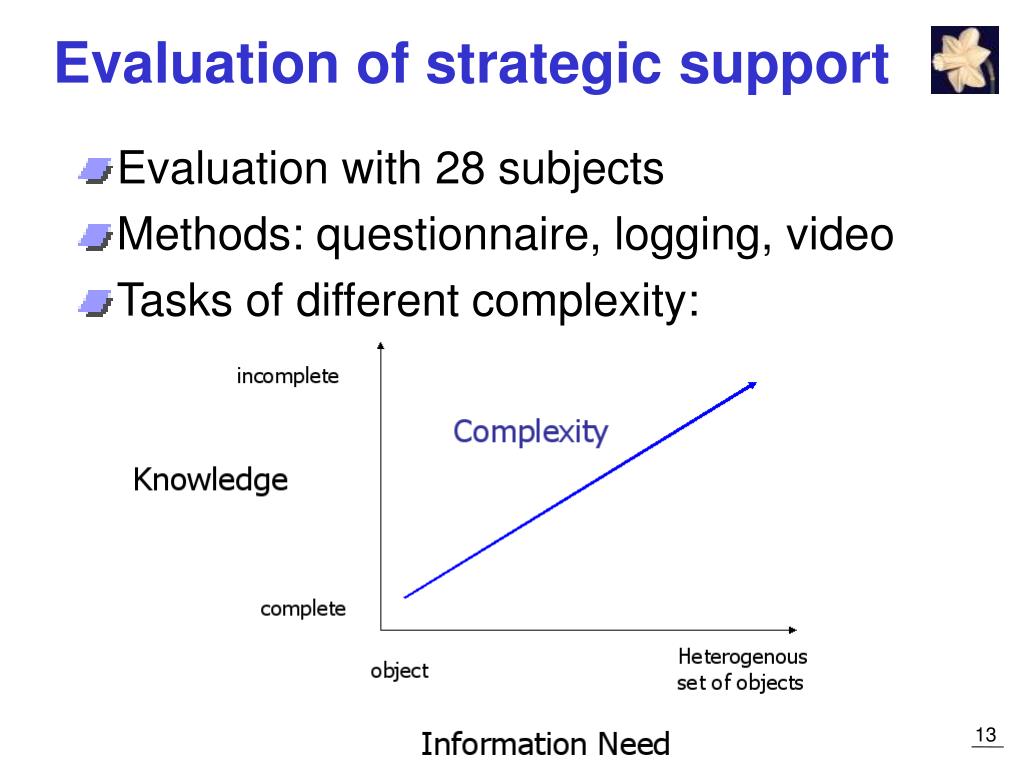 Evaluation of strategic support

Evaluation with 28 subjects

Methods: questionnaire, logging, video

Tasks of different complexity:

incomplete

Complexity

Knowledge

complete

object

Heterogenous set of objects

Information Need

13